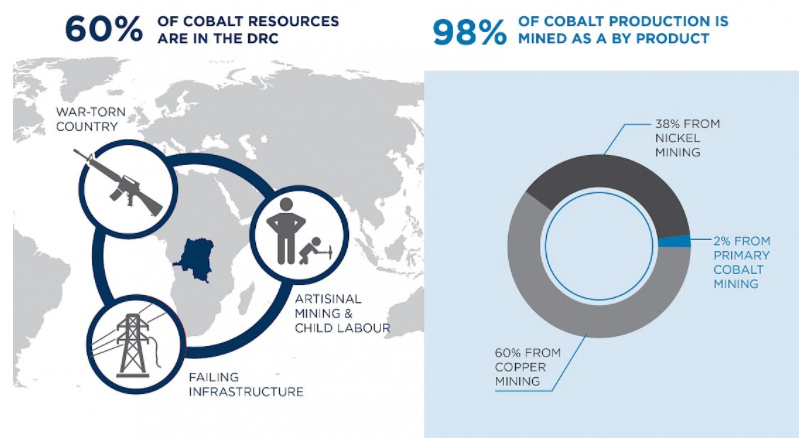 60% OF COBALT RESOURCES ARE IN THE DRC

WAR-TORN COUNTRY

ARTISINAL MINING & CHILD LABOUR

FAILING INFRASTRUCTURE

98% OF COBALT PRODUCTION IS MINED AS A BY PRODUCT

38% FROM NICKEL MINING

2% FROM PRIMARY COBALT MINING

60% FROM COPPER MINING